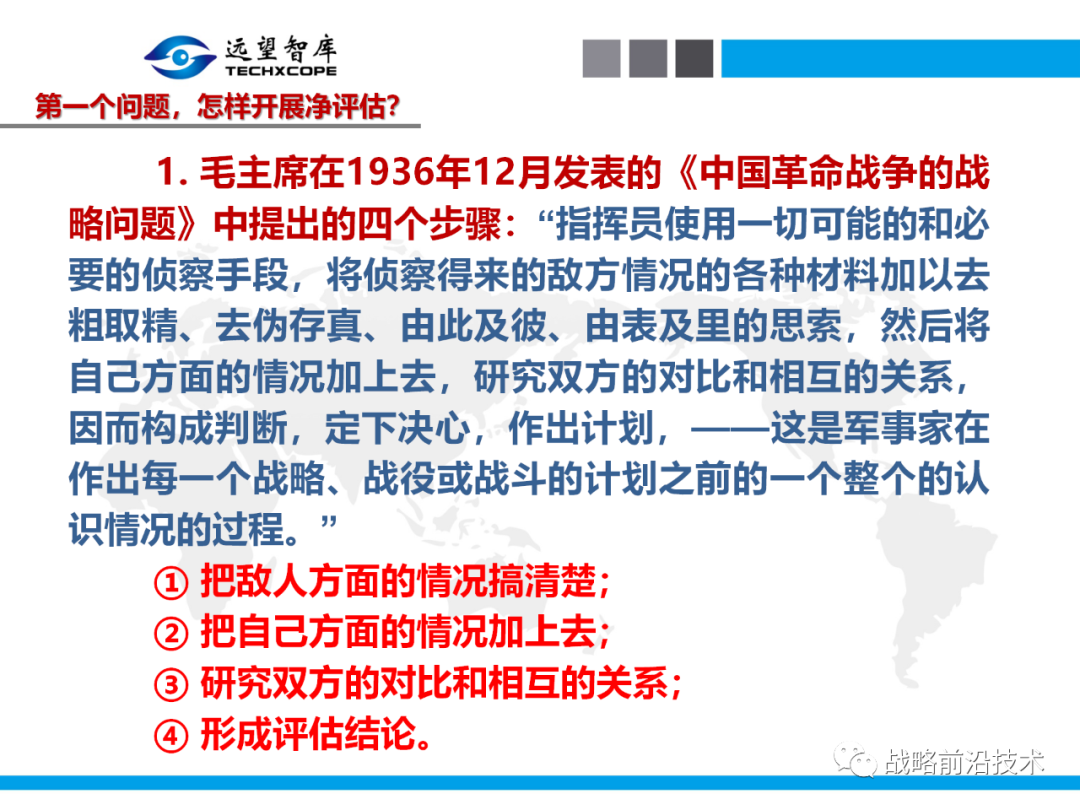 远望智库
TECHXCOPE

第一个问题，怎样开展净评估？

1. 毛主席在1936年12月发表的《中国革命战争的战略问题》中提出的四个步骤：“指挥员使用一切可能的和必要的侦察手段，将侦察得来的敌方情况的各种材料加以去粗取精、去伪存真、由此及彼、由表及里的思索，然后将自己方面的情况加上去，研究双方的对比和相互的关系，因而构成判断，定下决心，作出计划，——这是军事家在作出每一个战略、战役或战斗的计划之前的一个整个的认识情况的过程。”

① 把敌人方面的情况搞清楚；
② 把自己方面的情况加上去；
③ 研究双方的对比和相互的关系；
④ 形成评估结论。

战略前沿技术